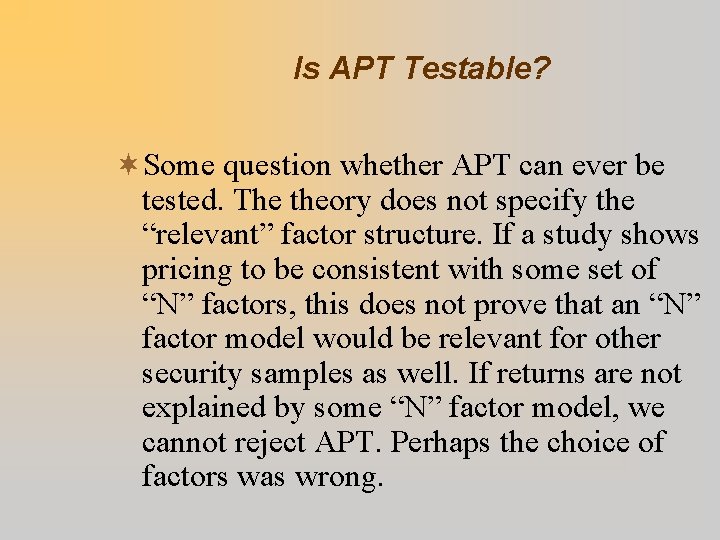 Is APT Testable?

Some question whether APT can ever be tested. The theory does not specify the “relevant” factor structure. If a study shows pricing to be consistent with some set of “N” factors, this does not prove that an “N” factor model would be relevant for other security samples as well. If returns are not explained by some “N” factor model, we cannot reject APT. Perhaps the choice of factors was wrong.